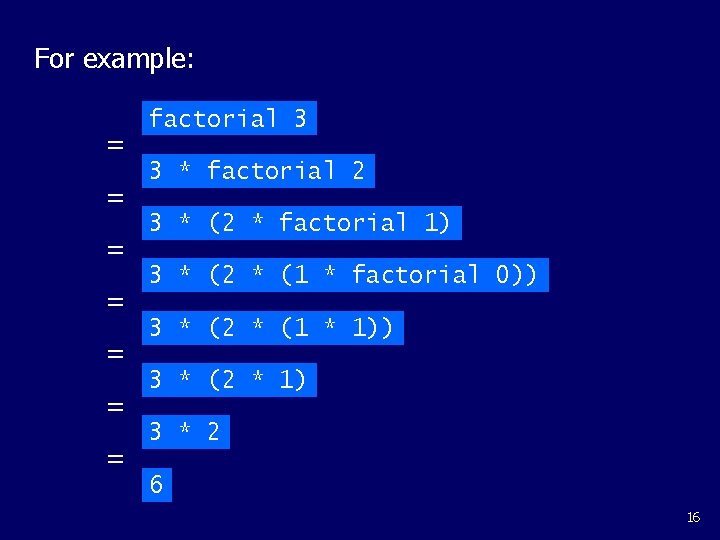 For example:

factorial 3
=
3 * factorial 2
=
3 * (2 * factorial 1)
=
3 * (2 * (1 * factorial 0))
=
3 * (2 * (1 * 1))
=
3 * (2 * 1)
=
3 * 2
=
6

16